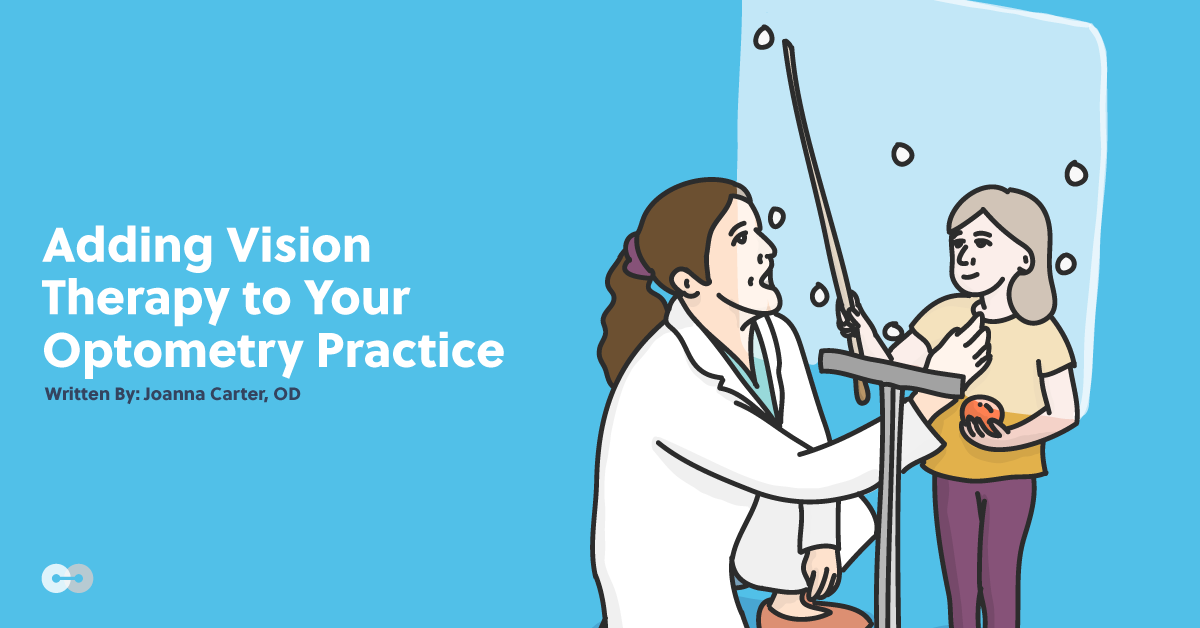 Adding Vision Therapy to Your Optometry Practice

Written By: Joanna Carter, OD